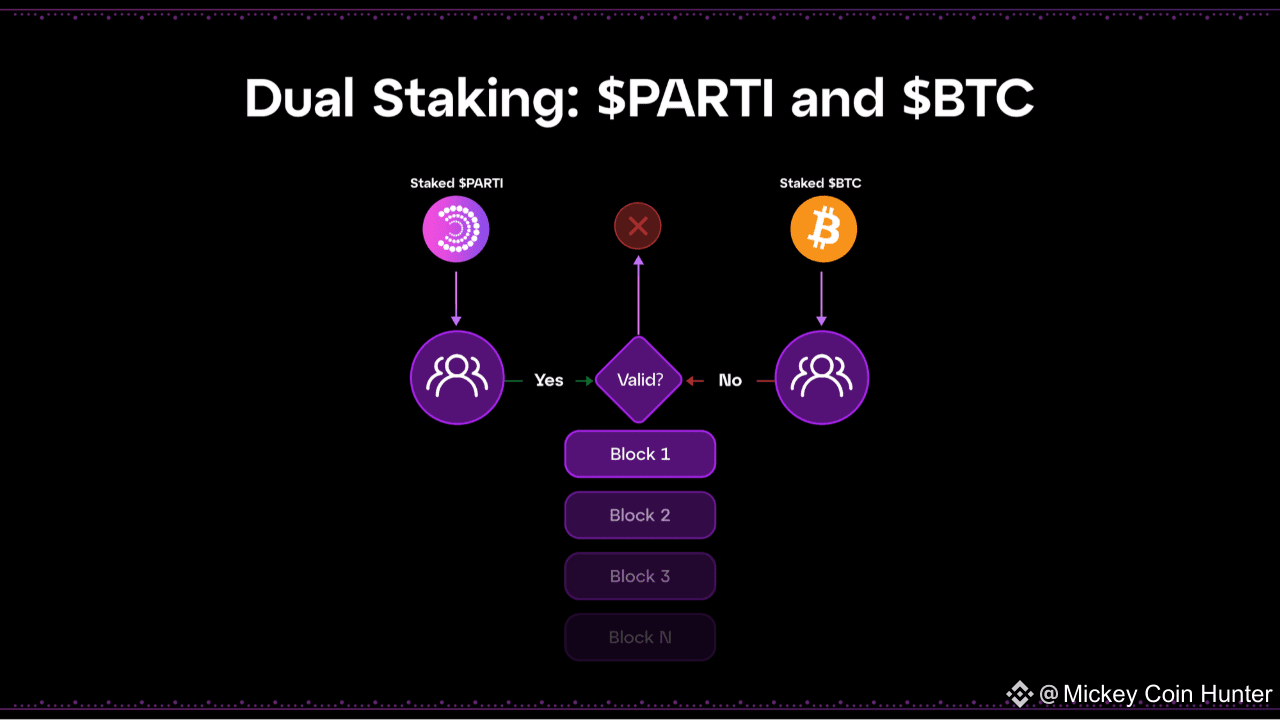 Dual Staking: \$PARTI and \$BTC

Staked \$PARTI

Staked \$BTC

Yes

Valid?

No

Block 1

Block 2

Block 3

Block N

@ Mickey Coin Hunter